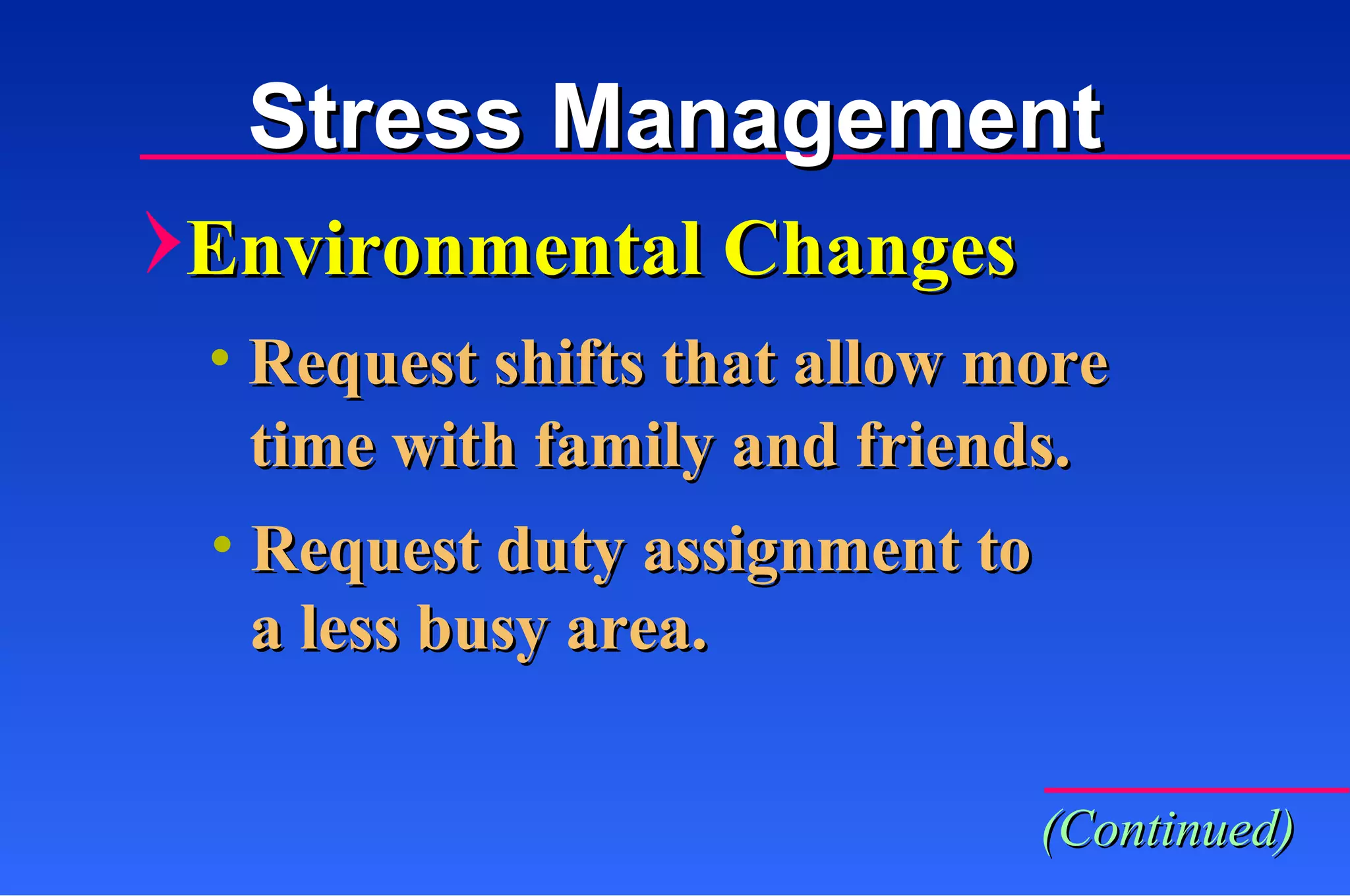 Stress Management

Environmental Changes

• Request shifts that allow more time with family and friends.

• Request duty assignment to a less busy area.

(Continued)